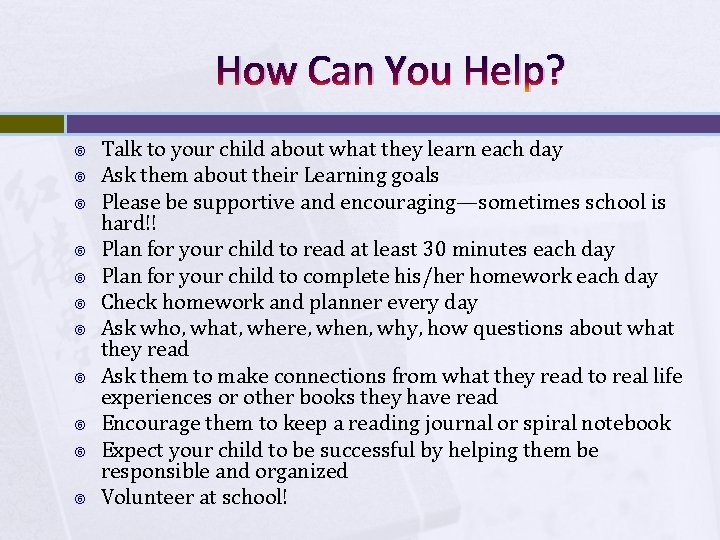 How Can You Help?

- Talk to your child about what they learn each day
- Ask them about their Learning goals
- Please be supportive and encouraging—sometimes school is hard!!
- Plan for your child to read at least 30 minutes each day
- Plan for your child to complete his/her homework each day
- Check homework and planner every day
- Ask who, what, where, when, why, how questions about what they read
- Ask them to make connections from what they read to real life experiences or other books they have read
- Encourage them to keep a reading journal or spiral notebook
- Expect your child to be successful by helping them be responsible and organized
- Volunteer at school!